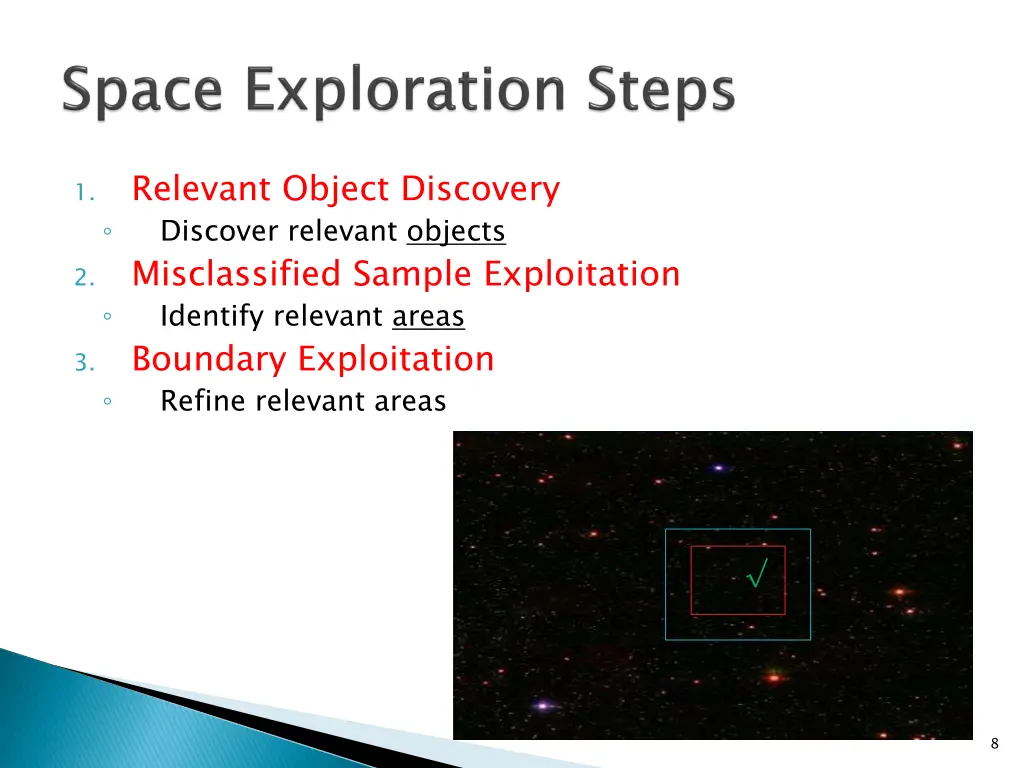 Space Exploration Steps

1. Relevant Object Discovery
◦ Discover relevant objects
2. Misclassified Sample Exploitation
◦ Identify relevant areas
3. Boundary Exploitation
◦ Refine relevant areas

√

8